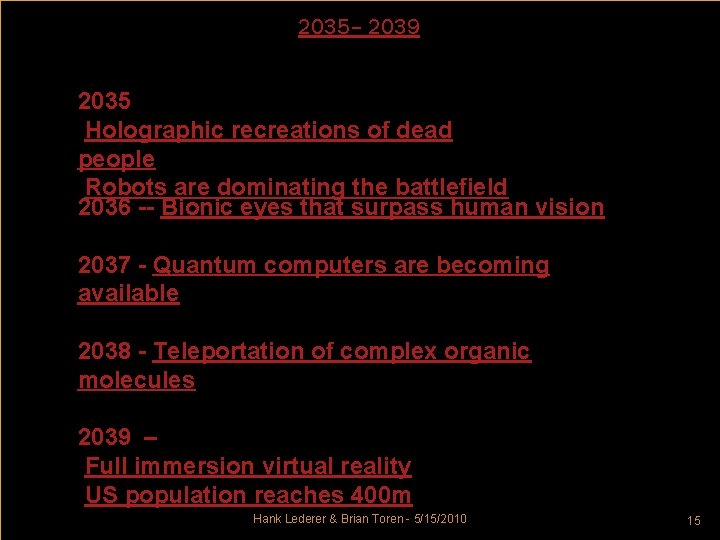 2035– 2039

2035
Holographic recreations of dead people
Robots are dominating the battlefield
2036 -- Bionic eyes that surpass human vision

2037 - Quantum computers are becoming available

2038 - Teleportation of complex organic molecules

2039 –
Full immersion virtual reality
US population reaches 400m

Hank Lederer & Brian Toren - 5/15/2010

15